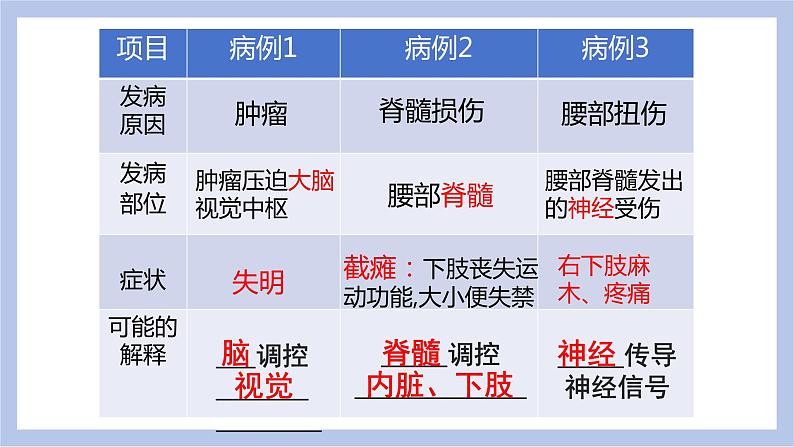 | 项目 | 病例1 | 病例2 | 病例3 |
|---|---|---|---|
| 发病原因 | 肿瘤 | 脊髓损伤 | 腰部扭伤 |
| 发病部位 | 肿瘤压迫大脑视觉中枢 | 腰部脊髓 | 腰部脊髓发出的神经受伤 |
| 症状 | 失明 | 截瘫：下肢丧失运动功能,大小便失禁 | 右下肢麻木、疼痛 |
| 可能的解释 | 脑 调控 视觉 | 脊髓 调控 内脏、下肢 | 神经 传导 神经信号 |